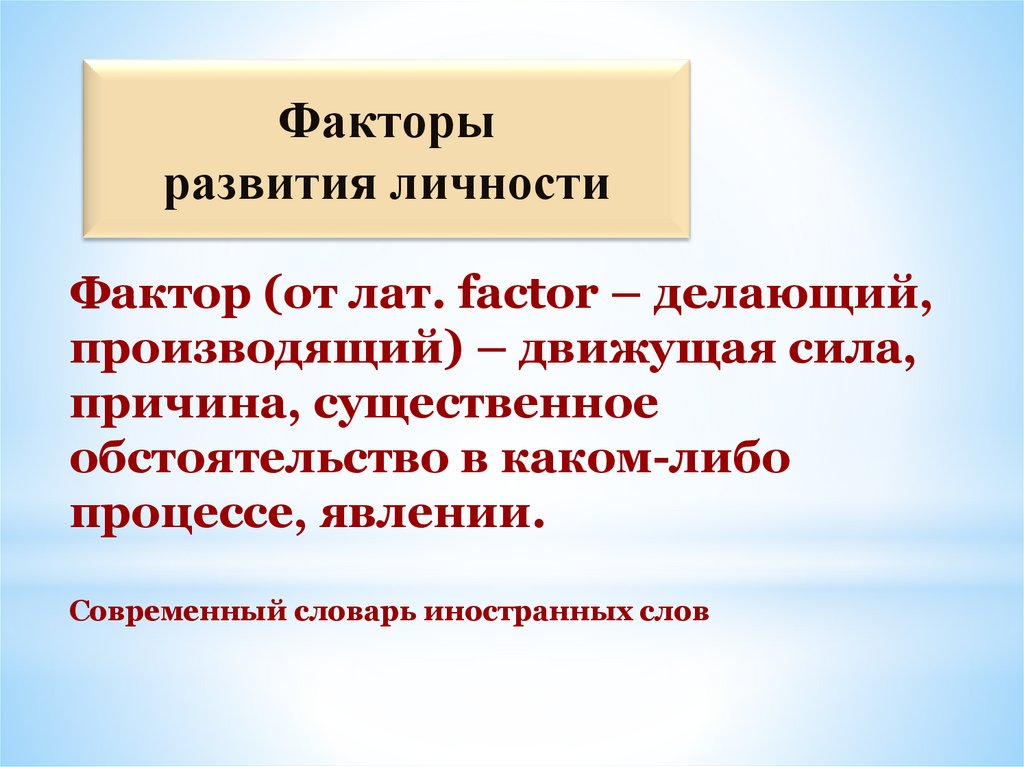 Факторы
развития личности

Фактор (от лат. factor – делающий, производящий) – движущая сила, причина, существенное обстоятельство в каком-либо процессе, явлении.

Современный словарь иностранных слов